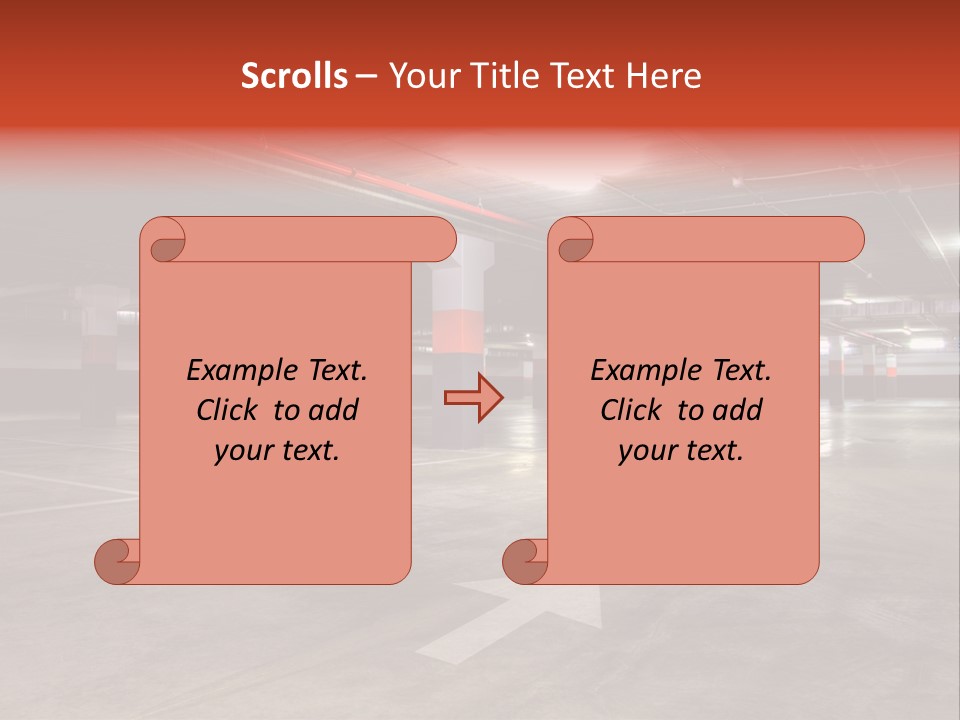 Scrolls – Your Title Text Here

Example Text. Click to add your text.

Example Text. Click to add your text.